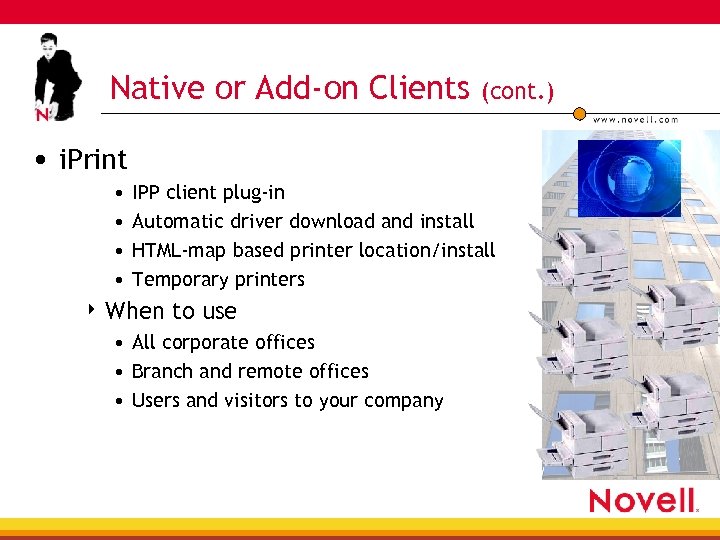 N

Native or Add-on Clients (cont.)

www.novell.com

• iPrint

• IPP client plug-in
• Automatic driver download and install
• HTML-map based printer location/install
• Temporary printers

‣ When to use

• All corporate offices
• Branch and remote offices
• Users and visitors to your company

Novell.